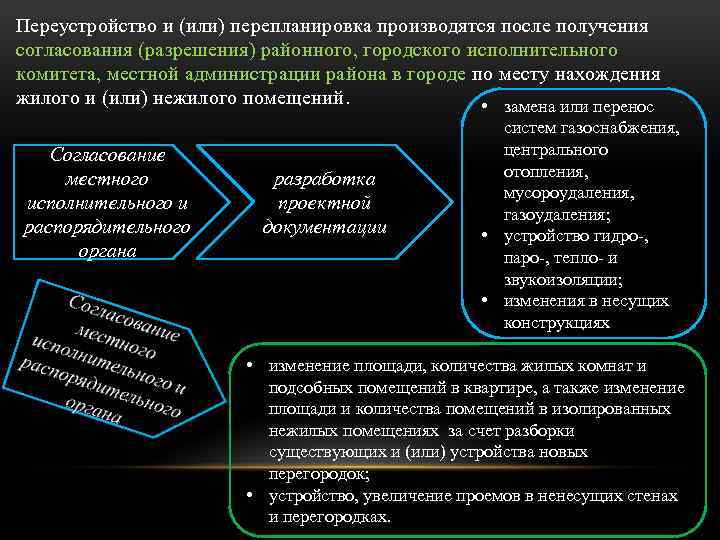 Переустройство и (или) перепланировка производятся после получения согласования (разрешения) районного, городского исполнительного комитета, местной администрации района в городе по месту нахождения жилого и (или) нежилого помещений.

Согласование местного исполнительного и распорядительного органа

разработка проектной документации

• замена или перенос систем газоснабжения, центрального отопления, мусороудаления, газоудаления;
• устройство гидро-, паро-, тепло- и звукоизоляции;
• изменения в несущих конструкциях

Согласование местного исполнительного и распорядительного органа

• изменение площади, количества жилых комнат и подсобных помещений в квартире, а также изменение площади и количества помещений в изолированных нежилых помещениях за счет разборки существующих и (или) устройства новых перегородок;
• устройство, увеличение проемов в ненесущих стенах и перегородках.